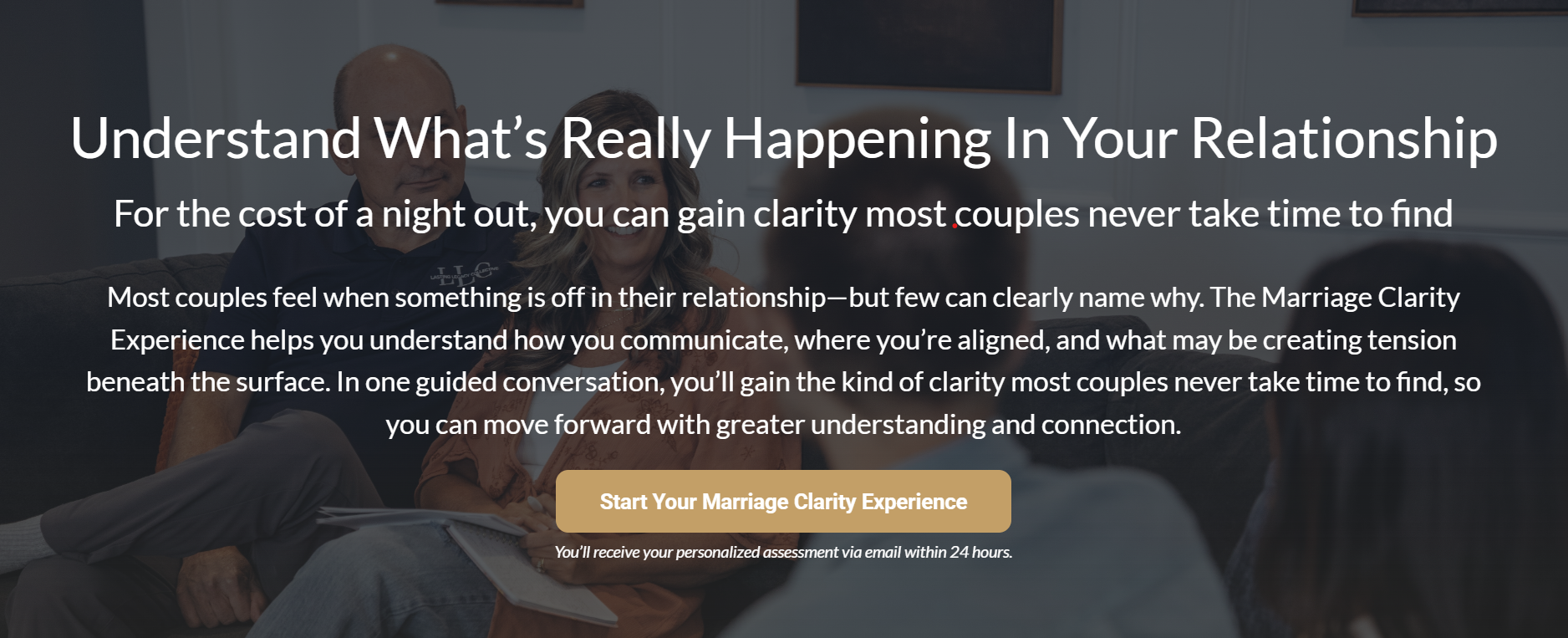 Understand What’s Really Happening In Your Relationship

For the cost of a night out, you can gain clarity most couples never take time to find

Most couples feel when something is off in their relationship—but few can clearly name why. The Marriage Clarity Experience helps you understand how you communicate, where you’re aligned, and what may be creating tension beneath the surface. In one guided conversation, you’ll gain the kind of clarity most couples never take time to find, so you can move forward with greater understanding and connection.

Start Your Marriage Clarity Experience

You’ll receive your personalized assessment via email within 24 hours.